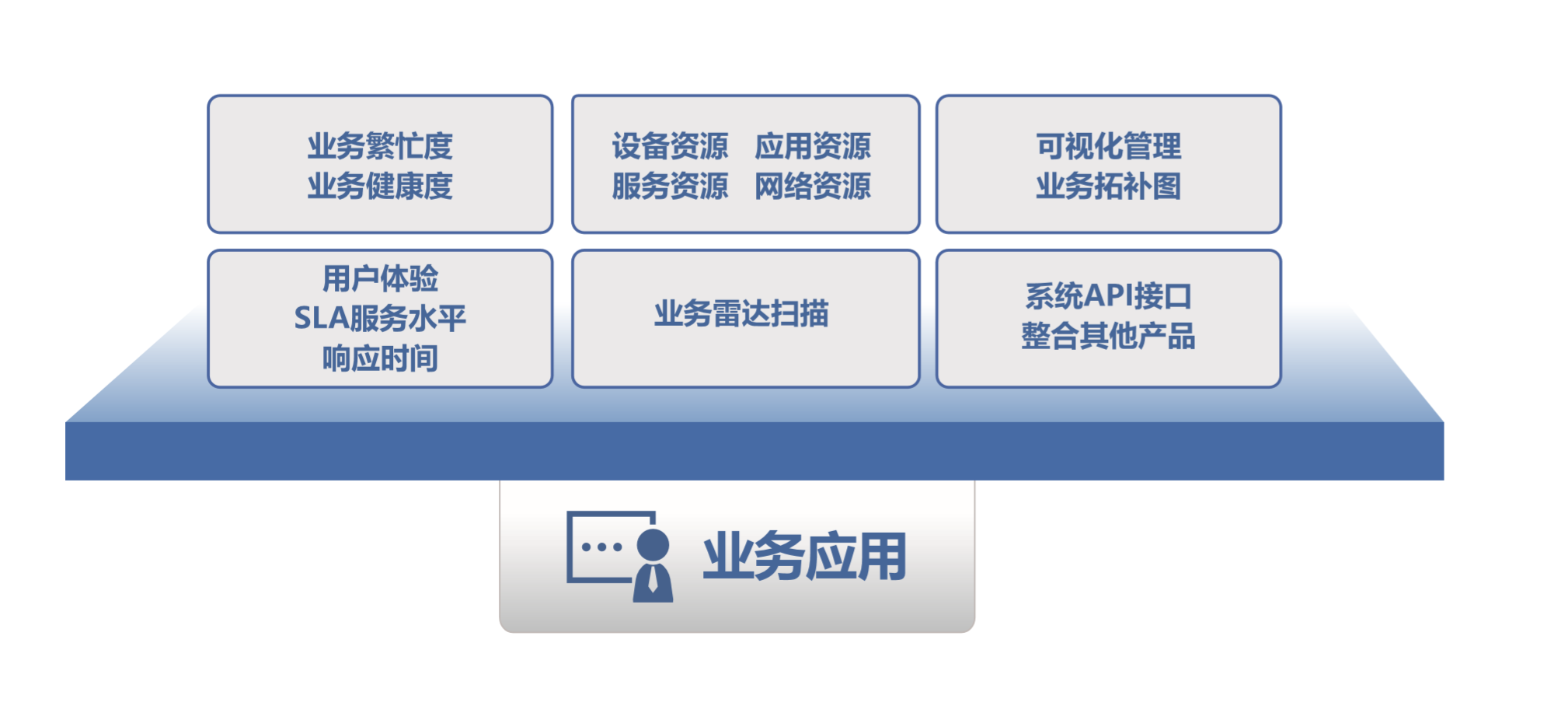 业务繁忙度
业务健康度

设备资源 应用资源
服务资源 网络资源

可视化管理
业务拓补图

用户体验
SLA服务水平
响应时间

业务雷达扫描

系统API接口
整合其他产品

业务应用